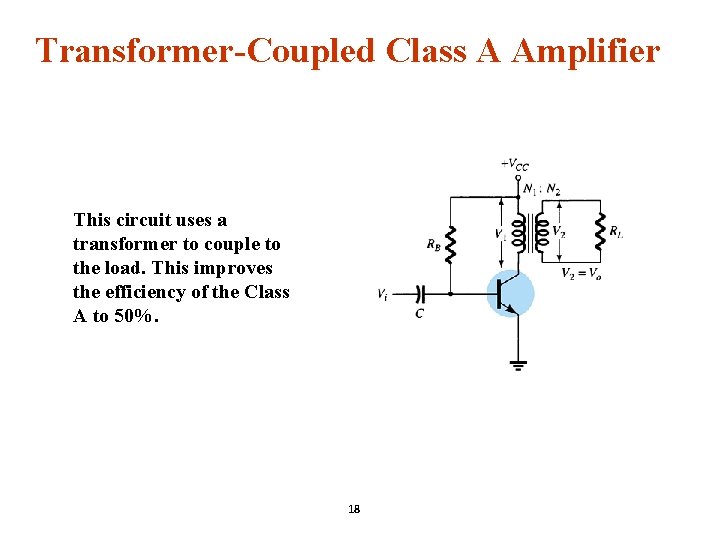 Transformer-Coupled Class A Amplifier

This circuit uses a transformer to couple to the load. This improves the efficiency of the Class A to 50%.

$+V_{CC}$

$N_1 : N_2$

$R_B$

$V_1$

$V_2$

$R_L$

$V_2 = V_o$

$V_i$

$C$

18